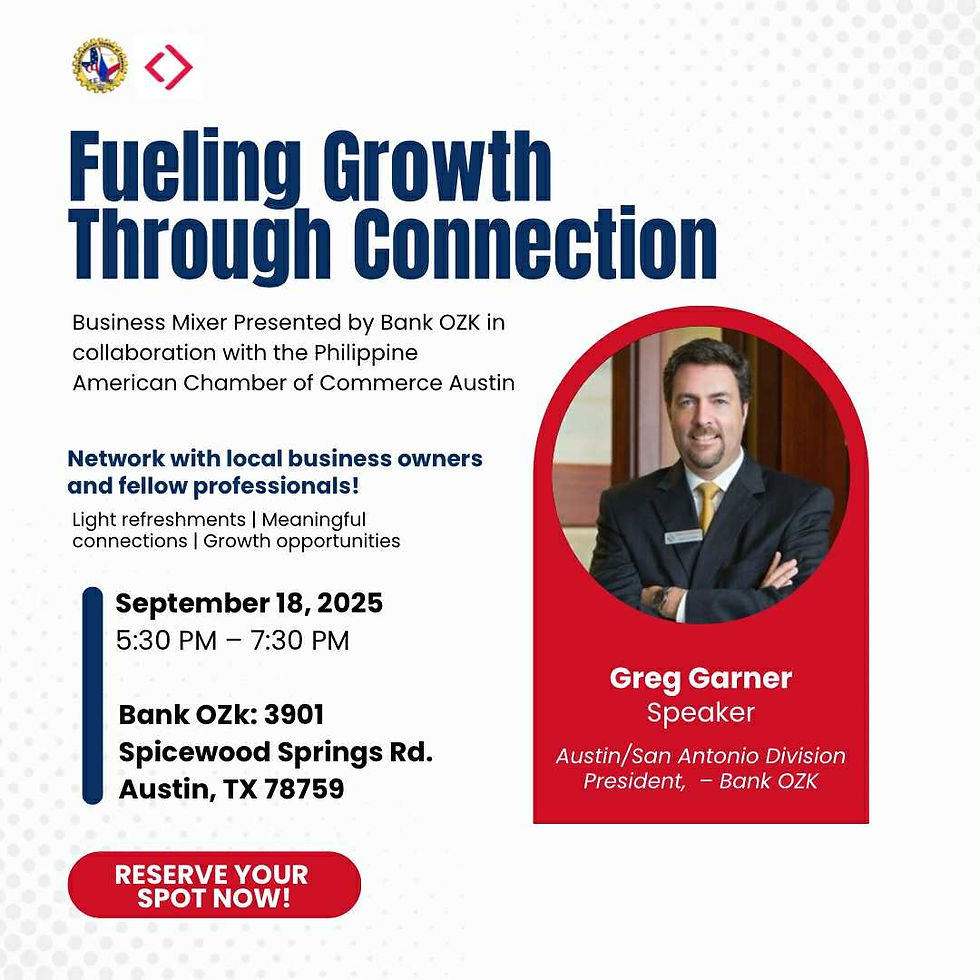 Fueling Growth Through Connection

Business Mixer Presented by Bank OZK in collaboration with the Philippine American Chamber of Commerce Austin

Network with local business owners and fellow professionals!

Light refreshments | Meaningful connections | Growth opportunities

September 18, 2025
5:30 PM – 7:30 PM

Bank OZk: 3901 Spicewood Springs Rd. Austin, TX 78759

RESERVE YOUR SPOT NOW!

Greg Garner
Speaker

Austin/San Antonio Division President, – Bank OZK